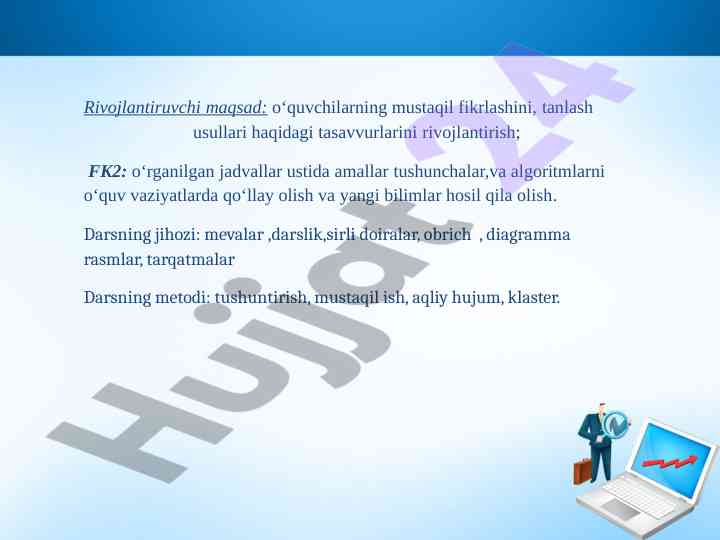 Rivojlantiruvchi maqsad: o‘quvchilarning mustaqil fikrlashini, tanlash usullari haqidagi tasavvurlarini rivojlantirish;

FK2: o‘rganilgan jadvallar ustida amallar tushunchalar,va algoritmlarni o‘quv vaziyatlarda qo‘llay olish va yangi bilimlar hosil qila olish.

Darsning jihozi: mevalar ,darslik,sirli doiralar, obrich , diagramma rasmlar, tarqatmalar

Darsning metodi: tushuntirish, mustaqil ish, aqliy hujum, klaster.

Hujjat24